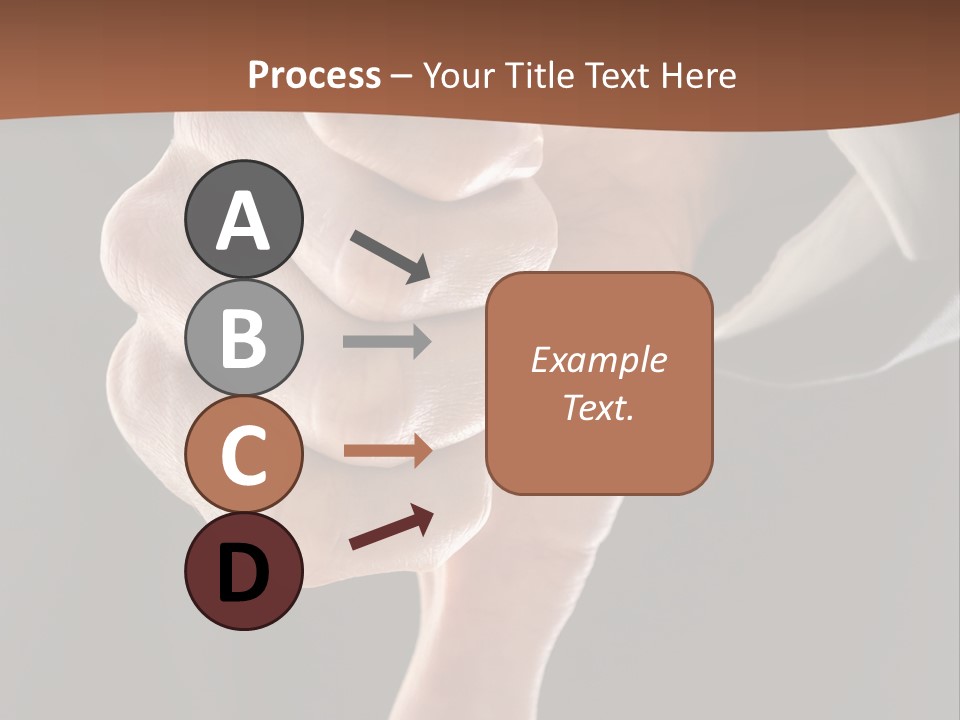 Process – Your Title Text Here

A

B

C

D

Example Text.